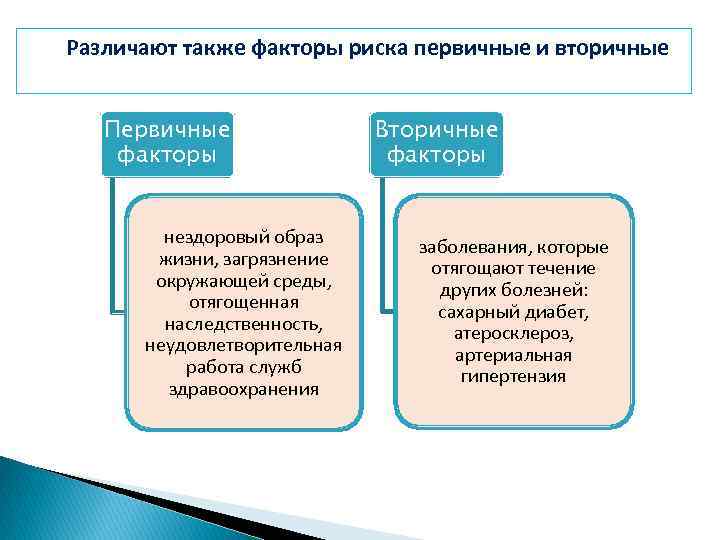 Различают также факторы риска первичные и вторичные

Первичные факторы

нездоровый образ жизни, загрязнение окружающей среды, отягощенная наследственность, неудовлетворительная работа служб здравоохранения

Вторичные факторы

заболевания, которые отягощают течение других болезней: сахарный диабет, атеросклероз, артериальная гипертензия